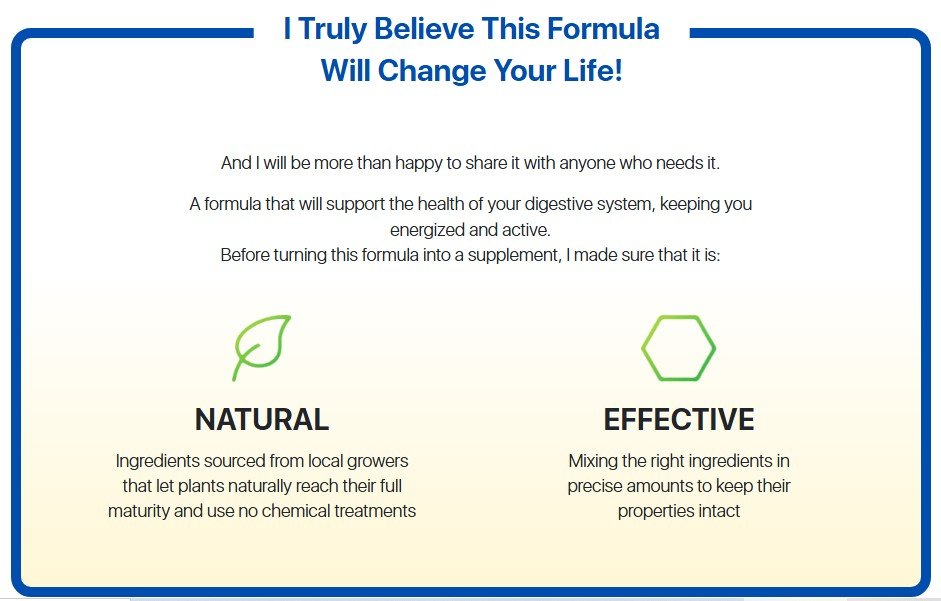 I Truly Believe This Formula Will Change Your Life!

And I will be more than happy to share it with anyone who needs it.

A formula that will support the health of your digestive system, keeping you energized and active.
Before turning this formula into a supplement, I made sure that it is:

NATURAL

Ingredients sourced from local growers that let plants naturally reach their full maturity and use no chemical treatments

EFFECTIVE

Mixing the right ingredients in precise amounts to keep their properties intact